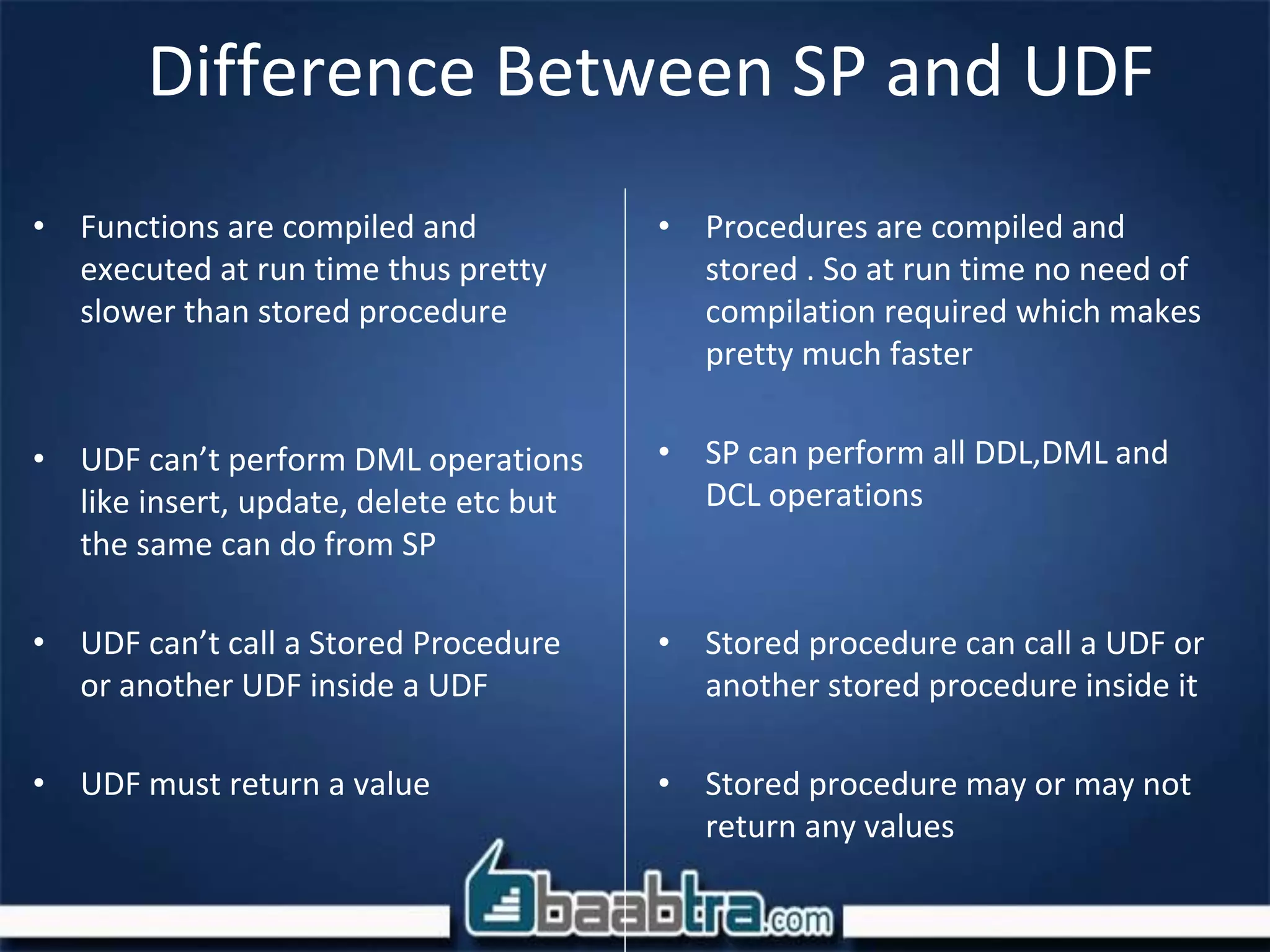 Difference Between SP and UDF

• Functions are compiled and executed at run time thus pretty slower than stored procedure

• UDF can't perform DML operations like insert, update, delete etc but the same can do from SP

• UDF can't call a Stored Procedure or another UDF inside a UDF

• UDF must return a value

• Procedures are compiled and stored . So at run time no need of compilation required which makes pretty much faster

• SP can perform all DDL,DML and DCL operations

• Stored procedure can call a UDF or another stored procedure inside it

• Stored procedure may or may not return any values

baabtra.com